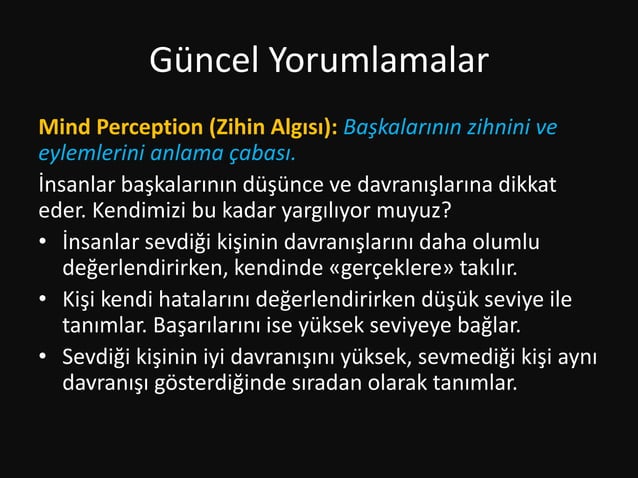 Güncel Yorumlamalar

Mind Perception (Zihin Algısı): Başkalarının zihnini ve eylemlerini anlama çabası.

İnsanlar başkalarının düşünce ve davranışlarına dikkat eder. Kendimizi bu kadar yargılıyor muyuz?

• İnsanlar sevdiği kişinin davranışlarını daha olumlu değerlendirirken, kendinde «gerçeklere» takılır.
• Kişi kendi hatalarını değerlendirirken düşük seviye ile tanımlar. Başarılarını ise yüksek seviyeye bağlar.
• Sevdiği kişinin iyi davranışını yüksek, sevmediği kişi aynı davranışı gösterdiğinde sıradan olarak tanımlar.